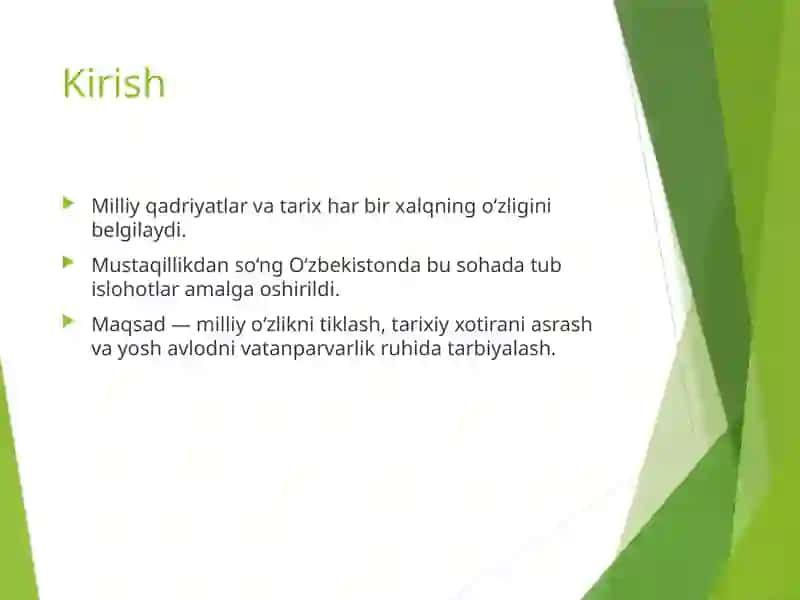 Kirish

Milliy qadriyatlar va tarix har bir xalqning oʻzligini belgilaydi.

Mustaqillikdan soʻng Oʻzbekistonda bu sohada tub islohotlar amalga oshirildi.

Maqsad — milliy oʻzlikni tiklash, tarixiy xotirani asrash va yosh avlodni vatanparvarlik ruhida tarbiyalash.